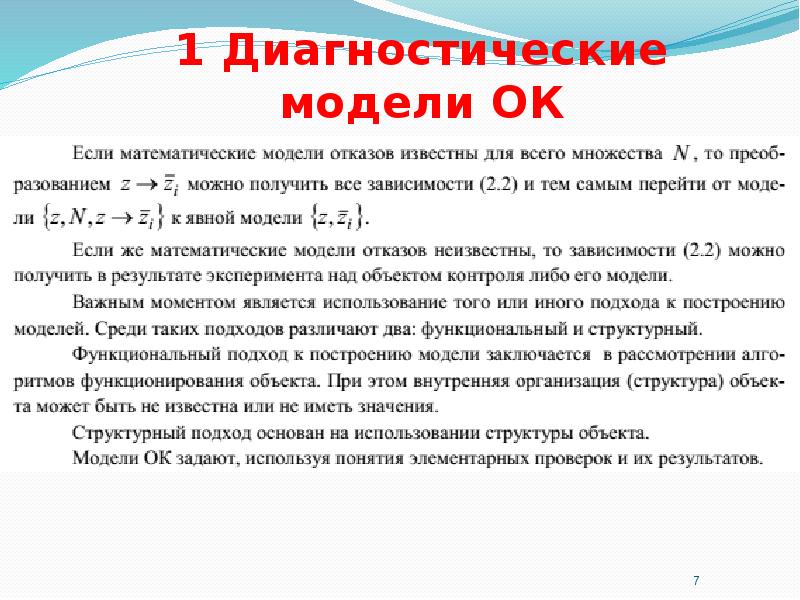 1 Диагностические модели ОК

Если математические модели отказов известны для всего множества $N$, то преобразованием $z \rightarrow \bar{\bar{z}}_i$ можно получить все зависимости (2.2) и тем самым перейти от модели $\{z, N, z \rightarrow \bar{\bar{z}}_i\}$ к явной модели $\{z, \bar{\bar{z}}_i\}$.

Если же математические модели отказов неизвестны, то зависимости (2.2) можно получить в результате эксперимента над объектом контроля либо его модели.

Важным моментом является использование того или иного подхода к построению моделей. Среди таких подходов различают два: функциональный и структурный.

Функциональный подход к построению модели заключается в рассмотрении алгоритмов функционирования объекта. При этом внутренняя организация (структура) объекта может быть не известна или не иметь значения.

Структурный подход основан на использовании структуры объекта.

Модели ОК задают, используя понятия элементарных проверок и их результатов.

7